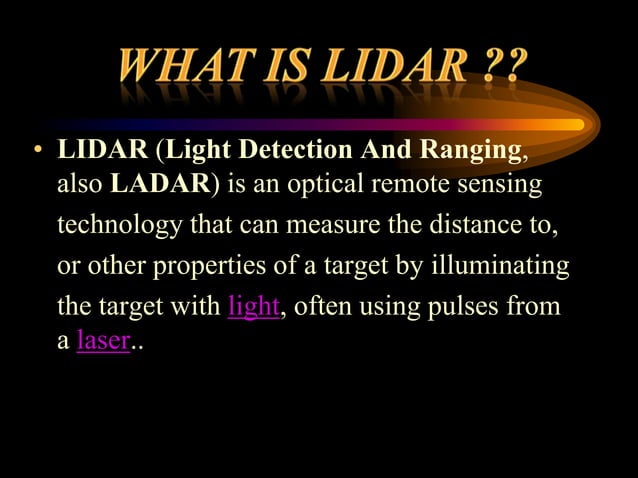 WHAT IS LIDAR ??

• LIDAR (Light Detection And Ranging, also LADAR) is an optical remote sensing technology that can measure the distance to, or other properties of a target by illuminating the target with light, often using pulses from a laser..